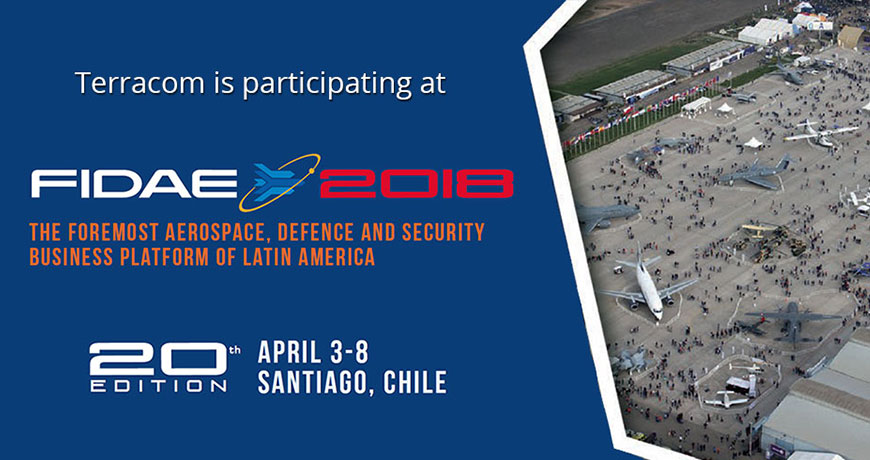 Terracom is participating at

FIDAE 2018

THE FOREMOST AEROSPACE, DEFENCE AND SECURITY BUSINESS PLATFORM OF LATIN AMERICA

20th EDITION

APRIL 3-8
SANTIAGO, CHILE